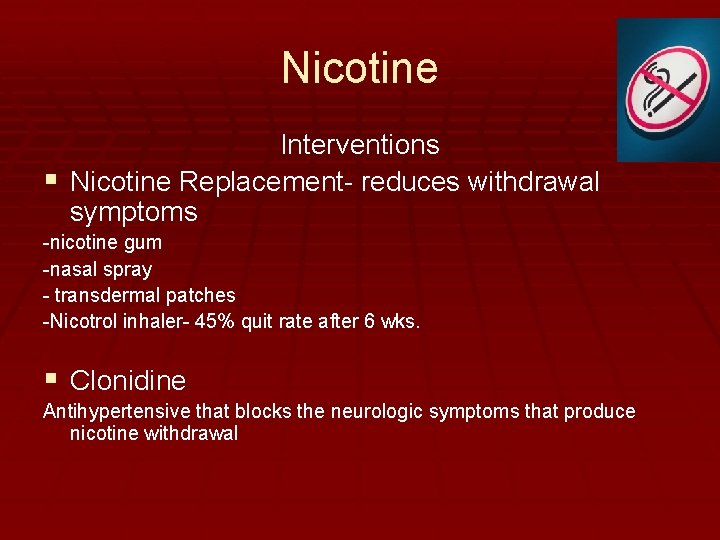 Nicotine

Interventions

▪ Nicotine Replacement- reduces withdrawal symptoms

-nicotine gum

-nasal spray

- transdermal patches

-Nicotrol inhaler- 45% quit rate after 6 wks.

▪ Clonidine

Antihypertensive that blocks the neurologic symptoms that produce nicotine withdrawal